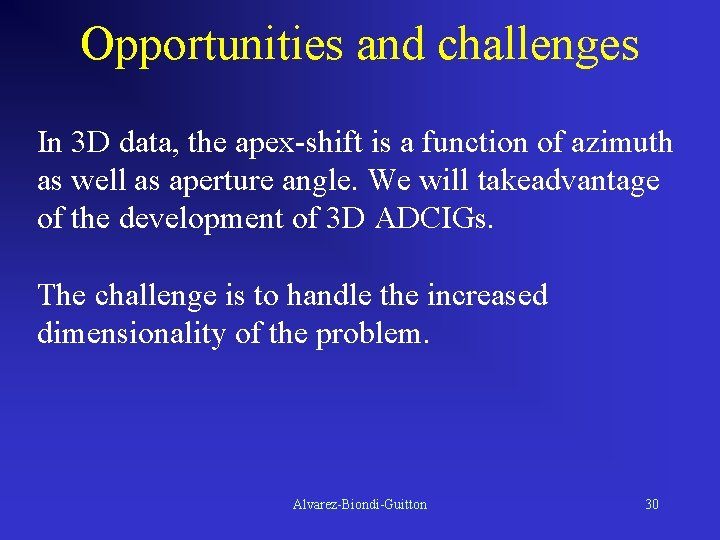 Opportunities and challenges

In 3D data, the apex-shift is a function of azimuth as well as aperture angle. We will takeadvantage of the development of 3D ADCIGs.

The challenge is to handle the increased dimensionality of the problem.

Alvarez-Biondi-Guitton

30